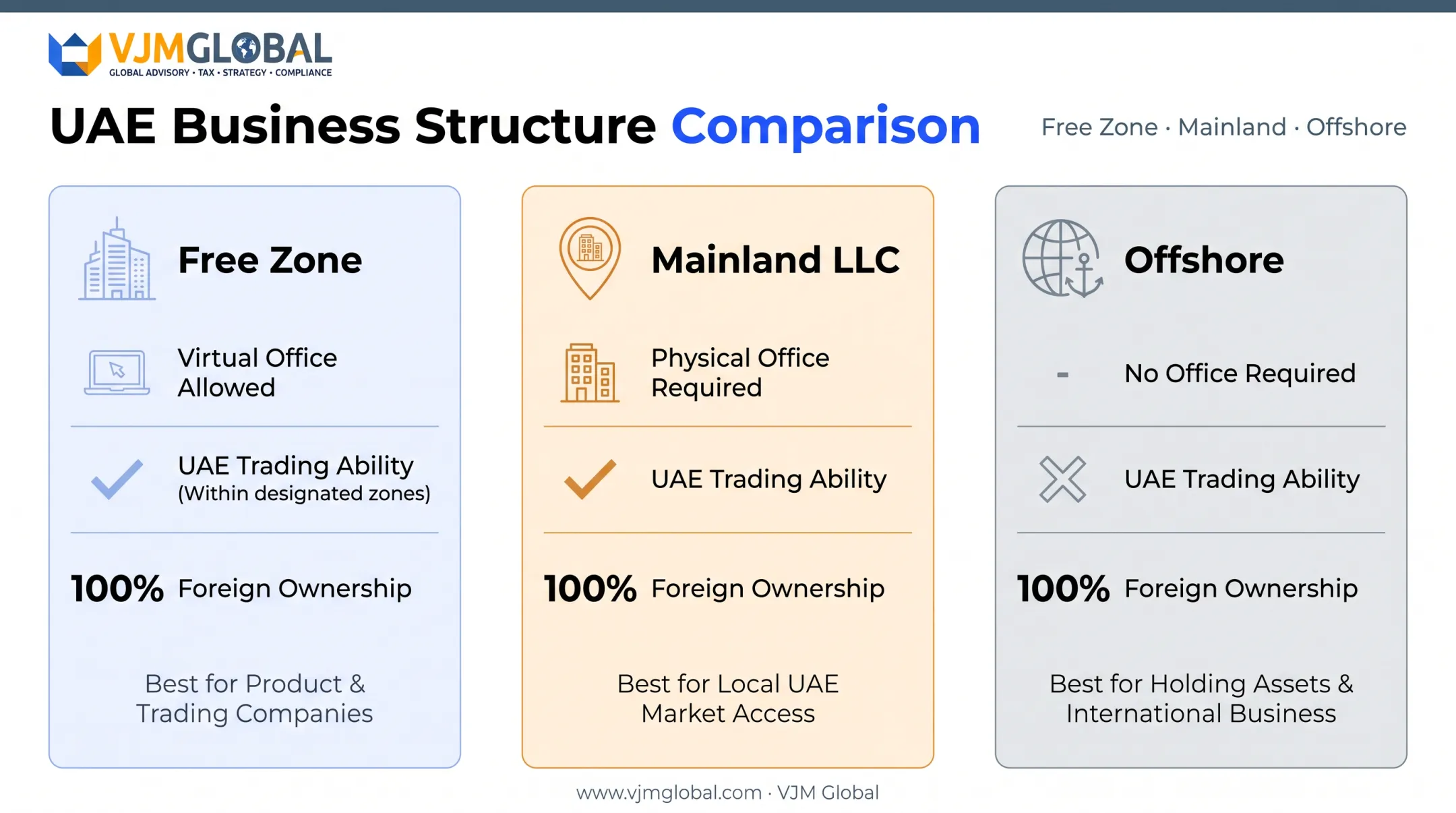 VJMGLOBAL
GLOBAL ADVISORY • TAX • STRATEGY • COMPLIANCE

UAE Business Structure Comparison

Free Zone · Mainland · Offshore

Free Zone

Virtual Office Allowed

UAE Trading Ability
(Within designated zones)

100% Foreign Ownership

Best for Product & Trading Companies

Mainland LLC

Physical Office Required

UAE Trading Ability

100% Foreign Ownership

Best for Local UAE Market Access

Offshore

- No Office Required

UAE Trading Ability

100% Foreign Ownership

Best for Holding Assets & International Business

www.vjmglobal.com · VJM Global